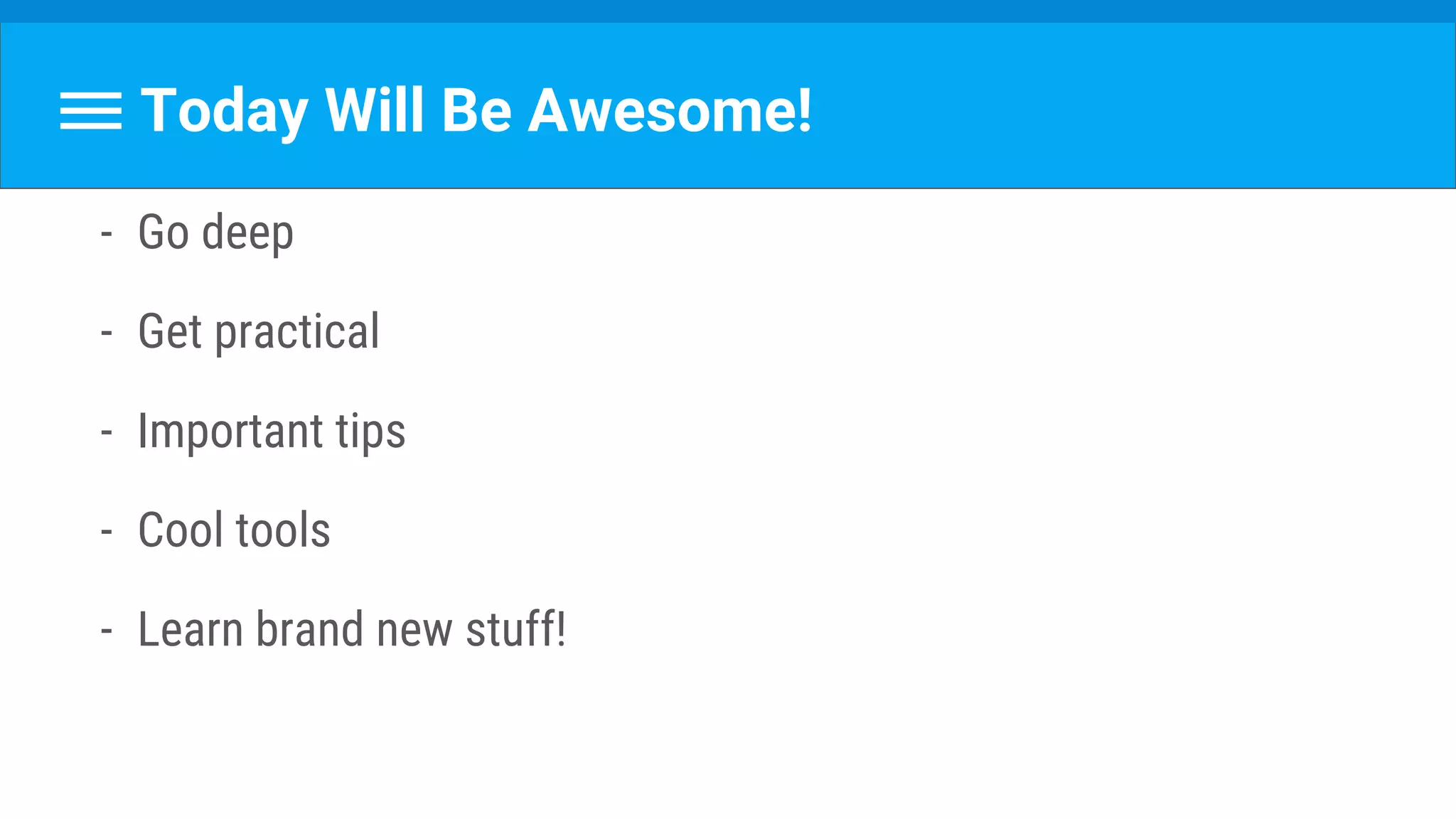 Today Will Be Awesome!

- Go deep

- Get practical

- Important tips

- Cool tools

- Learn brand new stuff!